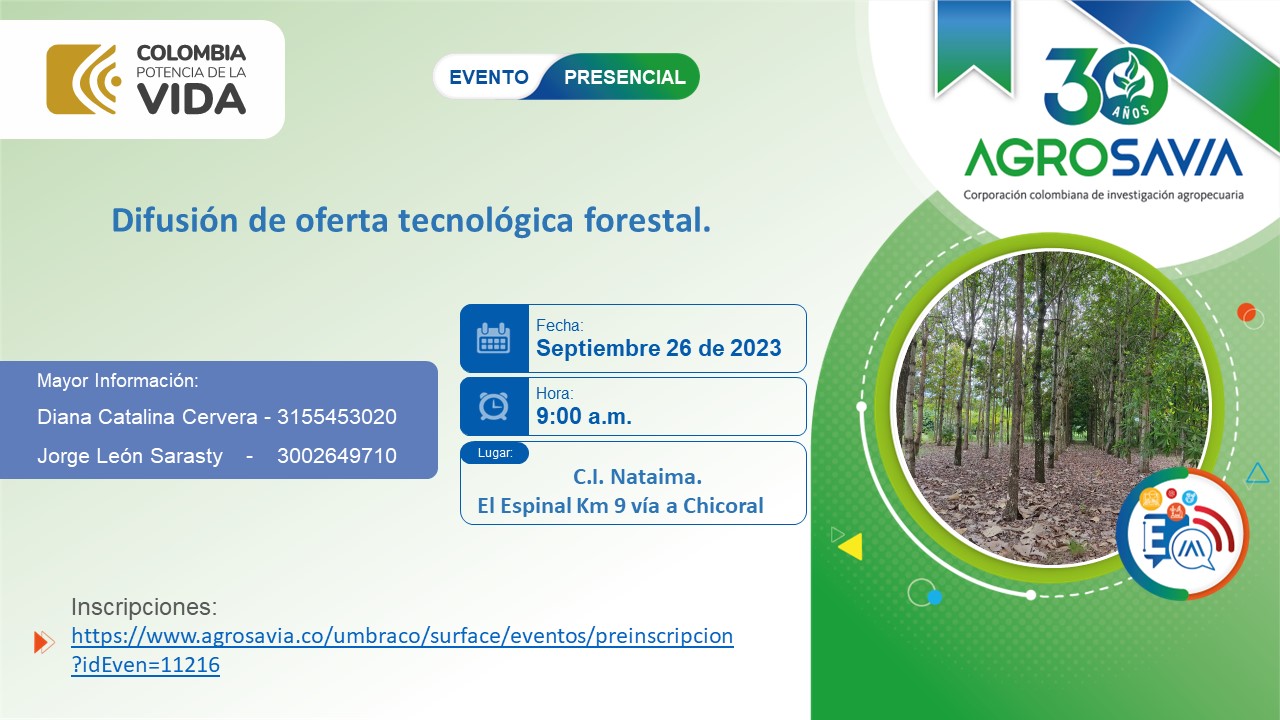 COLOMBIA
POTENCIA DE LA
VIDA

EVENTO PRESENCIAL

30 AÑOS
AGROSAVIA
Corporación colombiana de investigación agropecuaria

Difusión de oferta tecnológica forestal.

Mayor Información:
Diana Catalina Cervera - 3155453020
Jorge León Sarasty - 3002649710

Fecha:
Septiembre 26 de 2023

Hora:
9:00 a.m.

Lugar:
C.I. Nataima.
El Espinal Km 9 vía a Chicoral

Inscripciones:
https://www.agrosavia.co/umbraco/surface/eventos/preinscripcion?idEven=11216